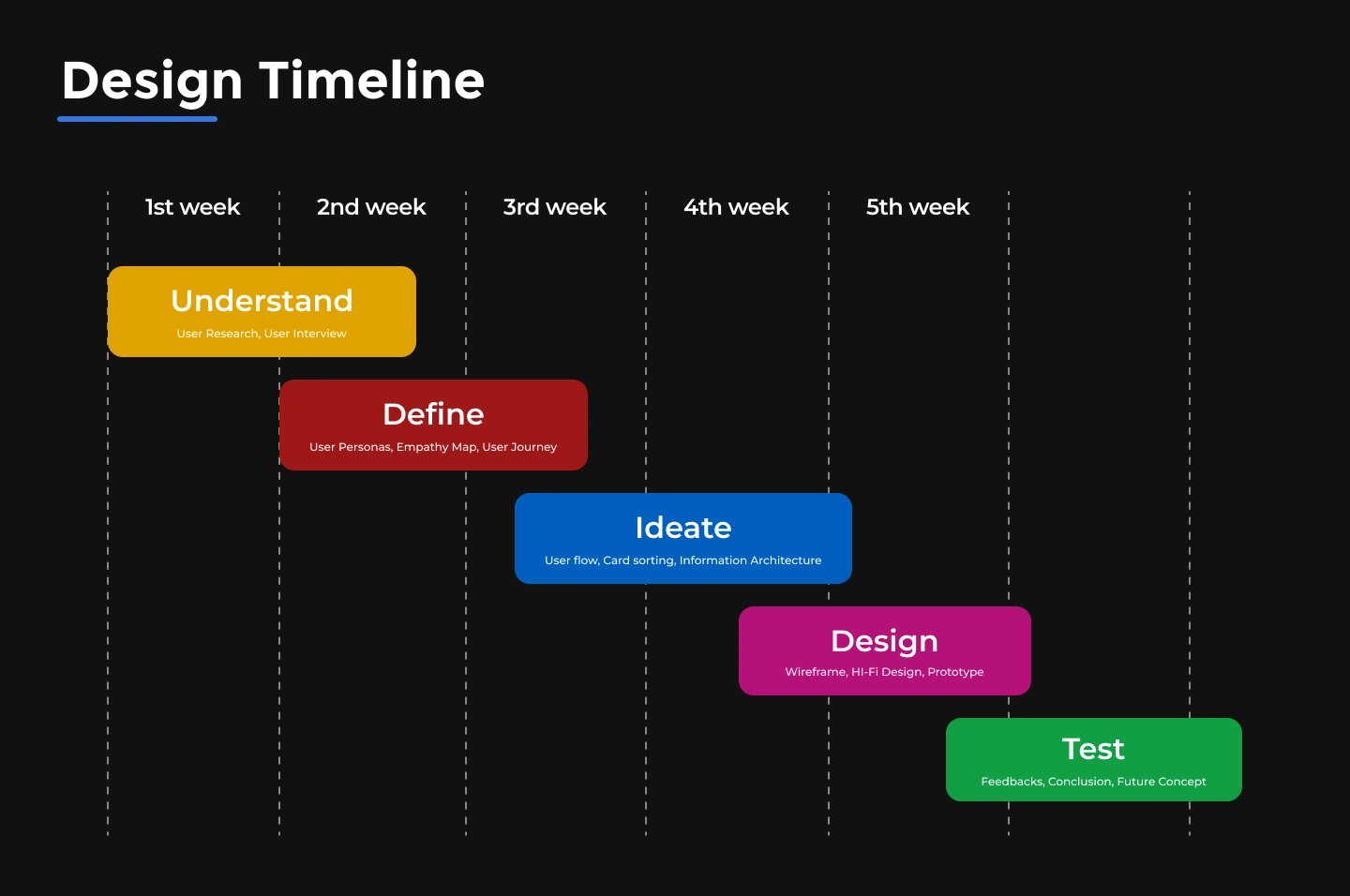 Design Timeline

1st week

2nd week

3rd week

4th week

5th week

Understand

User Research, User Interview

Define

User Personas, Empathy Map, User Journey

Ideate

User flow, Card sorting, Information Architecture

Design

Wireframe, HI-Fi Design, Prototype

Test

Feedbacks, Conclusion, Future Concept